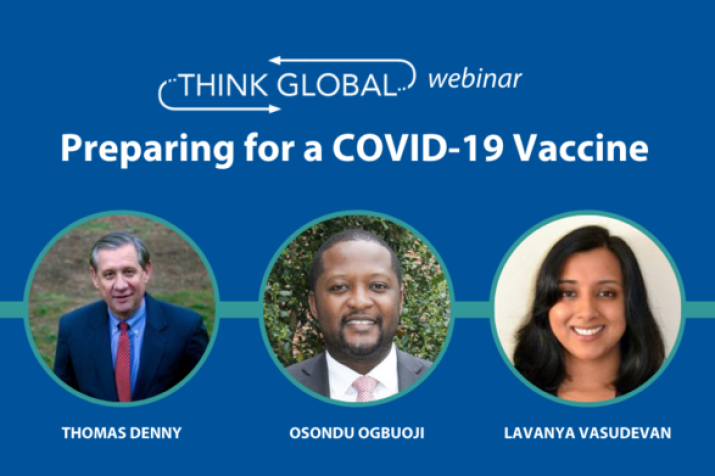 THINK GLOBAL webinar

Preparing for a COVID-19 Vaccine

THOMAS DENNY

OSONDU OGBUOJI

LAVANYA VASUDEVAN